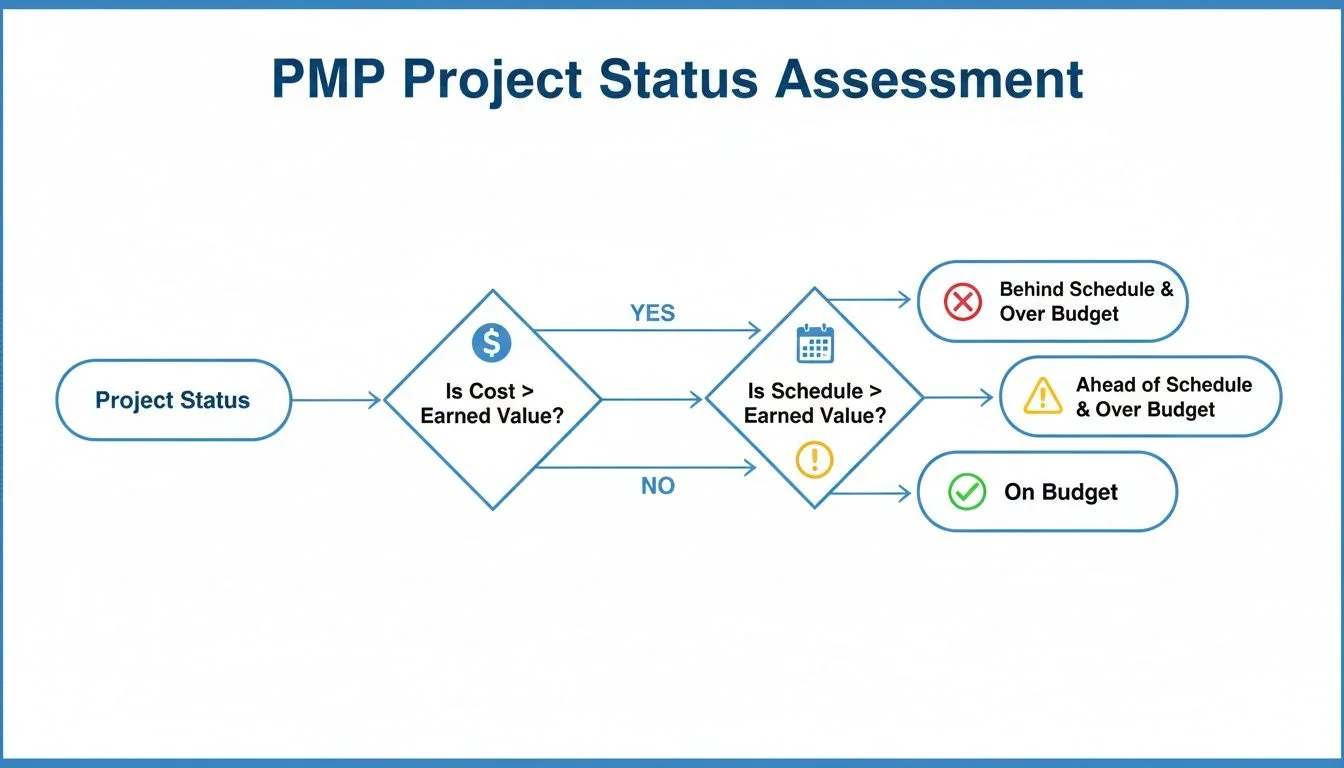 PMP Project Status Assessment

Project Status

Is Cost > Earned Value?

YES

NO

Is Schedule > Earned Value?

Behind Schedule & Over Budget

Ahead of Schedule & Over Budget

On Budget